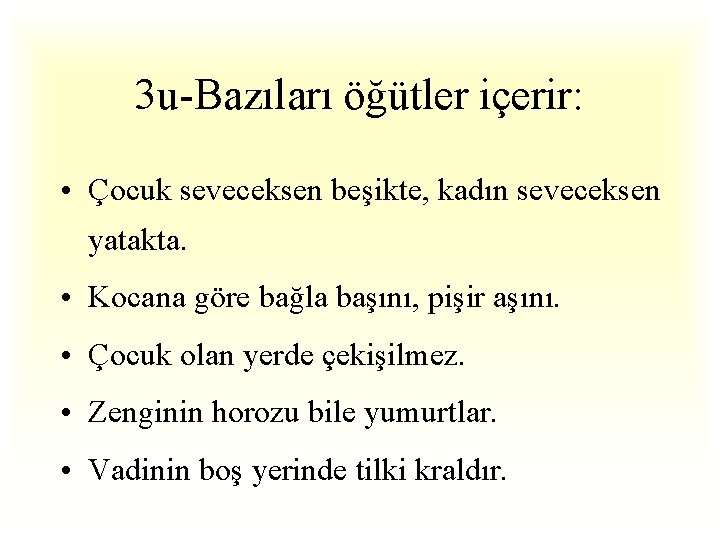 3u-Bazıları öğütler içerir:

• Çocuk seveceksen beşikte, kadın seveceksen yatakta.
• Kocana göre bağla başını, pişir aşını.
• Çocuk olan yerde çekişilmez.
• Zenginin horozu bile yumurtlar.
• Vadinin boş yerinde tilki kraldır.